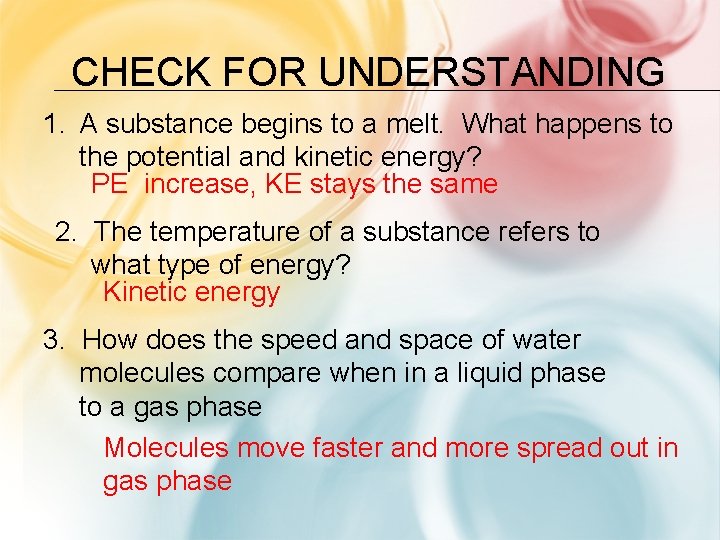 CHECK FOR UNDERSTANDING

1. A substance begins to a melt. What happens to the potential and kinetic energy?
PE increase, KE stays the same

2. The temperature of a substance refers to what type of energy?
Kinetic energy

3. How does the speed and space of water molecules compare when in a liquid phase to a gas phase
Molecules move faster and more spread out in gas phase